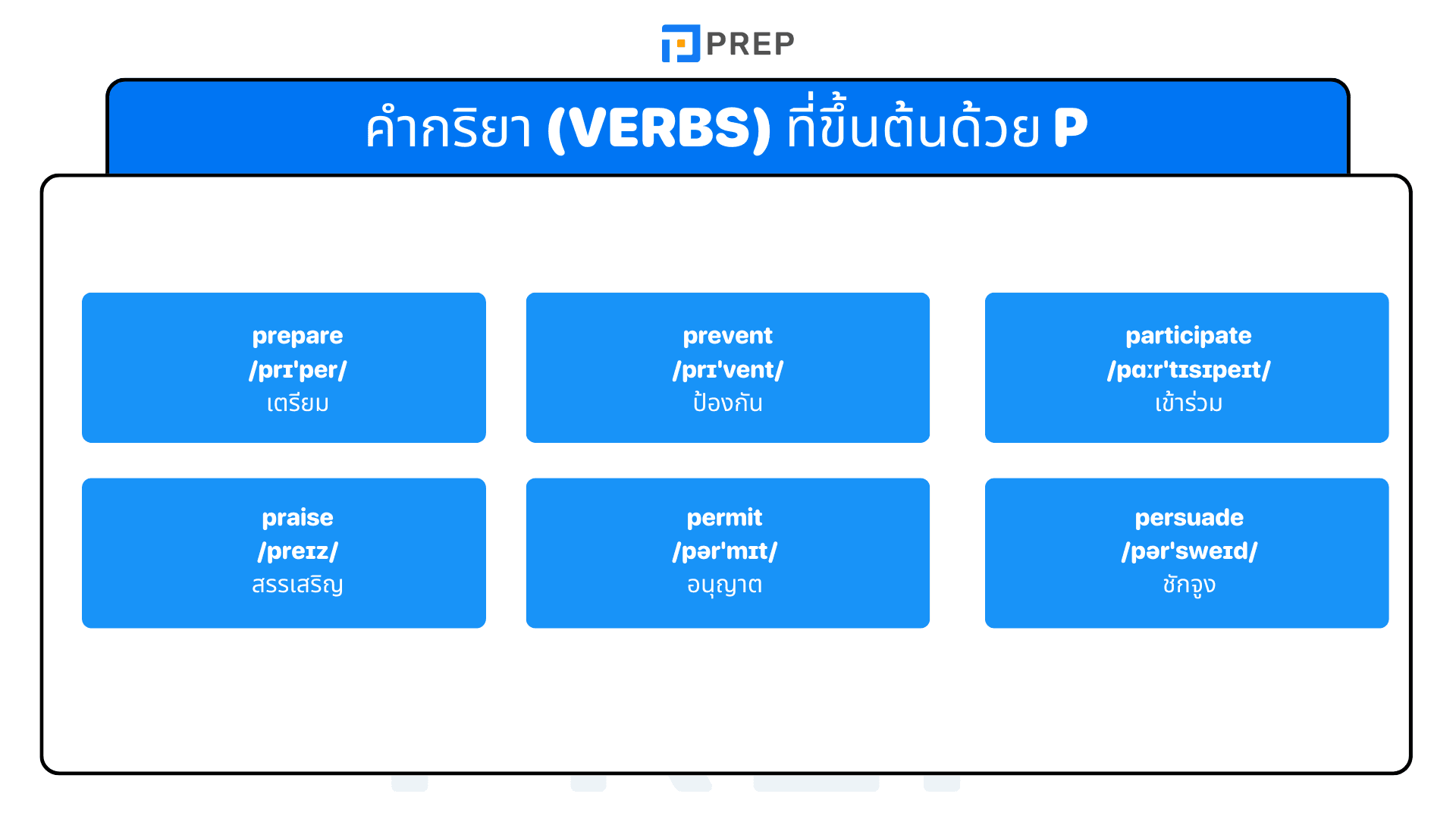 PREP

คำกริยา (VERBS) ที่ขึ้นต้นด้วย P

prepare
/prɪ'per/
เตรียม

prevent
/prɪ'vent/
ป้องกัน

participate
/pɑːr'tɪsɪpeɪt/
เข้าร่วม

praise
/preɪz/
สรรเสริญ

permit
/pər'mɪt/
อนุญาต

persuade
/pər'sweɪd/
ชักจูง